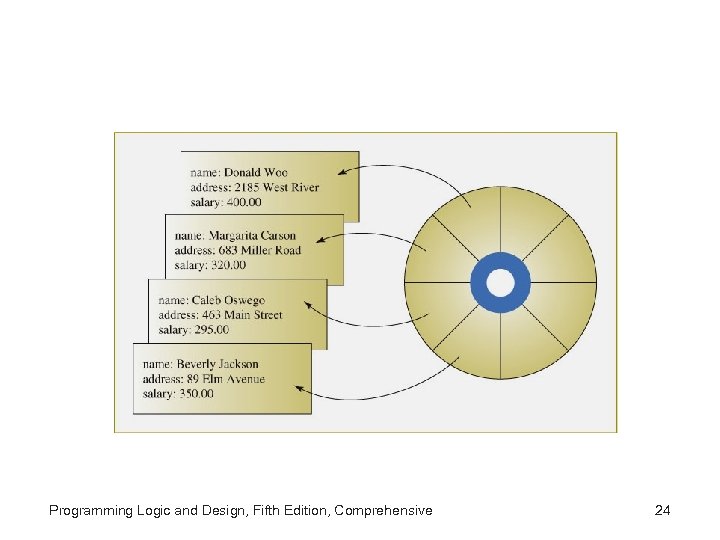 name: Donald Woo
address: 2185 West River
salary: 400.00

name: Margarita Carson
address: 683 Miller Road
salary: 320.00

name: Caleb Oswego
address: 463 Main Street
salary: 295.00

name: Beverly Jackson
address: 89 Elm Avenue
salary: 350.00

Programming Logic and Design, Fifth Edition, Comprehensive

24